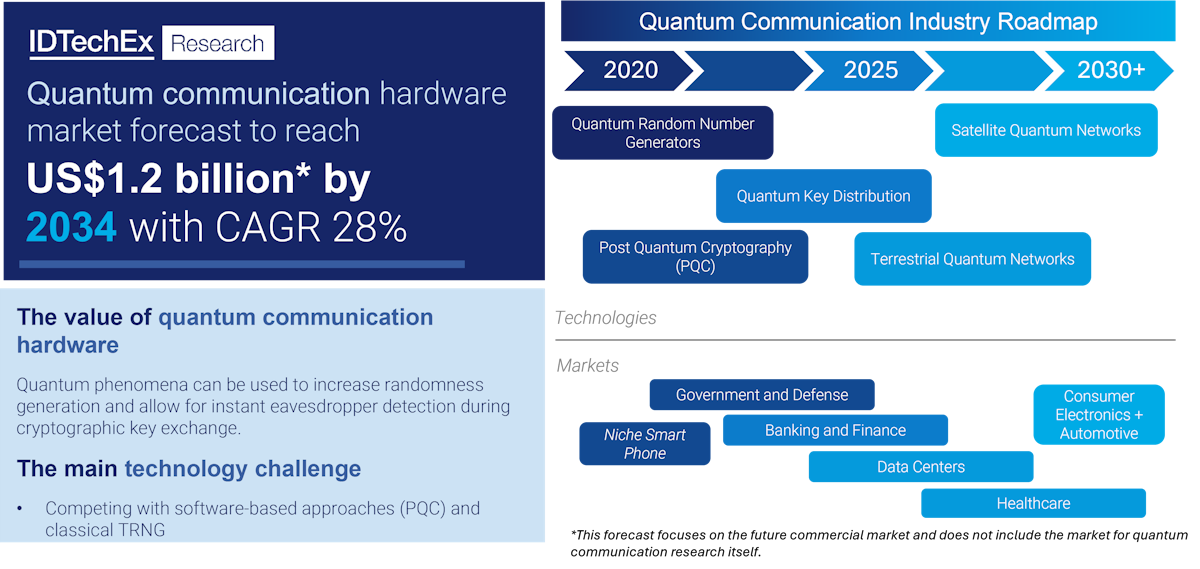 IDTechEx Research

Quantum communication hardware market forecast to reach US$1.2 billion* by 2034 with CAGR 28%

The value of quantum communication hardware

Quantum phenomena can be used to increase randomness generation and allow for instant eavesdropper detection during cryptographic key exchange.

The main technology challenge

• Competing with software-based approaches (PQC) and classical TRNG

Quantum Communication Industry Roadmap

2020 2025 2030+

Quantum Random Number Generators

Satellite Quantum Networks

Quantum Key Distribution

Post Quantum Cryptography (PQC)

Terrestrial Quantum Networks

Technologies

Markets

Government and Defense

Consumer Electronics + Automotive

Niche Smart Phone

Banking and Finance

Data Centers

Healthcare

*This forecast focuses on the future commercial market and does not include the market for quantum communication research itself.